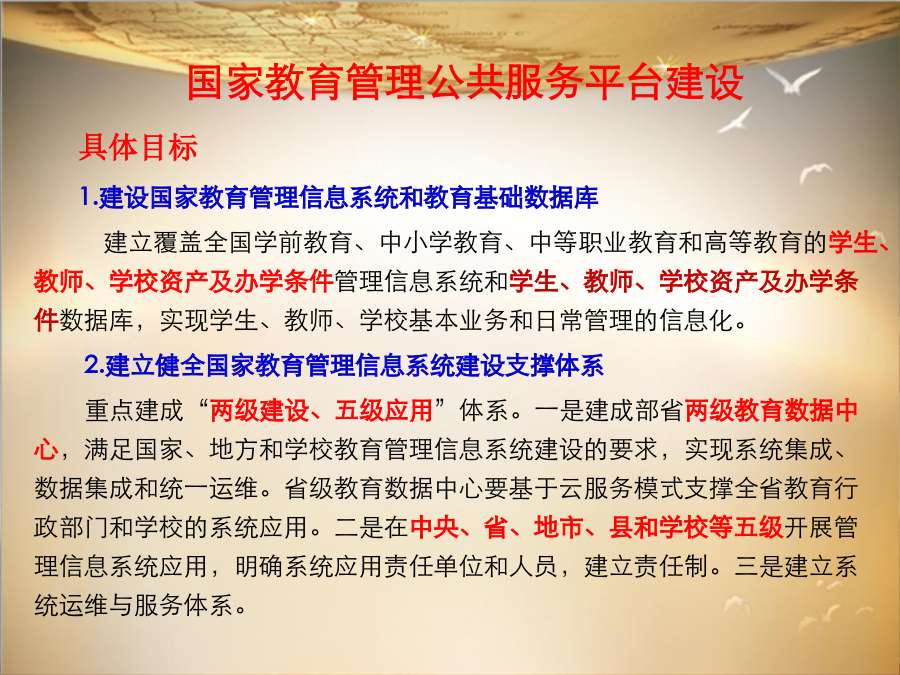 国家教育管理公共服务平台建设

具体目标

1.建设国家教育管理信息系统和教育基础数据库

建立覆盖全国学前教育、中小学教育、中等职业教育和高等教育的学生、教师、学校资产及办学条件管理信息系统和学生、教师、学校资产及办学条件数据库，实现学生、教师、学校基本业务和日常管理的信息化。

2.建立健全国家教育管理信息系统建设支撑体系

重点建成“两级建设、五级应用”体系。一是建成部省两级教育数据中心，满足国家、地方和学校教育管理信息系统建设的要求，实现系统集成、数据集成和统一运维。省级教育数据中心要基于云服务模式支撑全省教育行政部门和学校的系统应用。二是在中央、省、地市、县和学校等五级开展管理信息系统应用，明确系统应用责任单位和人员，建立责任制。三是建立系统运维与服务体系。